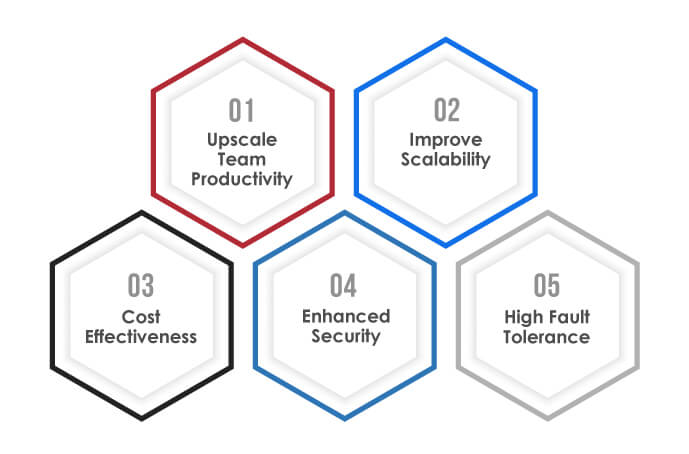 01
Upscale Team Productivity

02
Improve Scalability

03
Cost Effectiveness

04
Enhanced Security

05
High Fault Tolerance